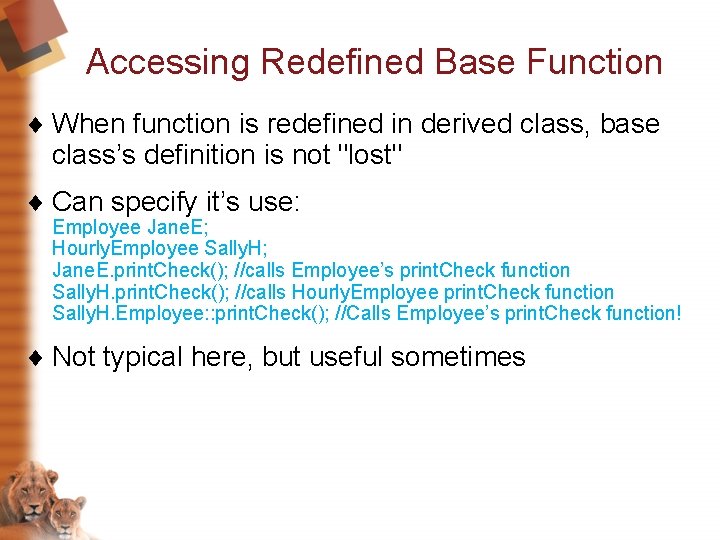 Accessing Redefined Base Function

♦ When function is redefined in derived class, base class's definition is not "lost"

♦ Can specify it's use:
Employee JaneE;
HourlyEmployee SallyH;
JaneE.printCheck(); //calls Employee's printCheck function
SallyH.printCheck(); //calls HourlyEmployee printCheck function
SallyH.Employee::printCheck(); //Calls Employee's printCheck function!

♦ Not typical here, but useful sometimes